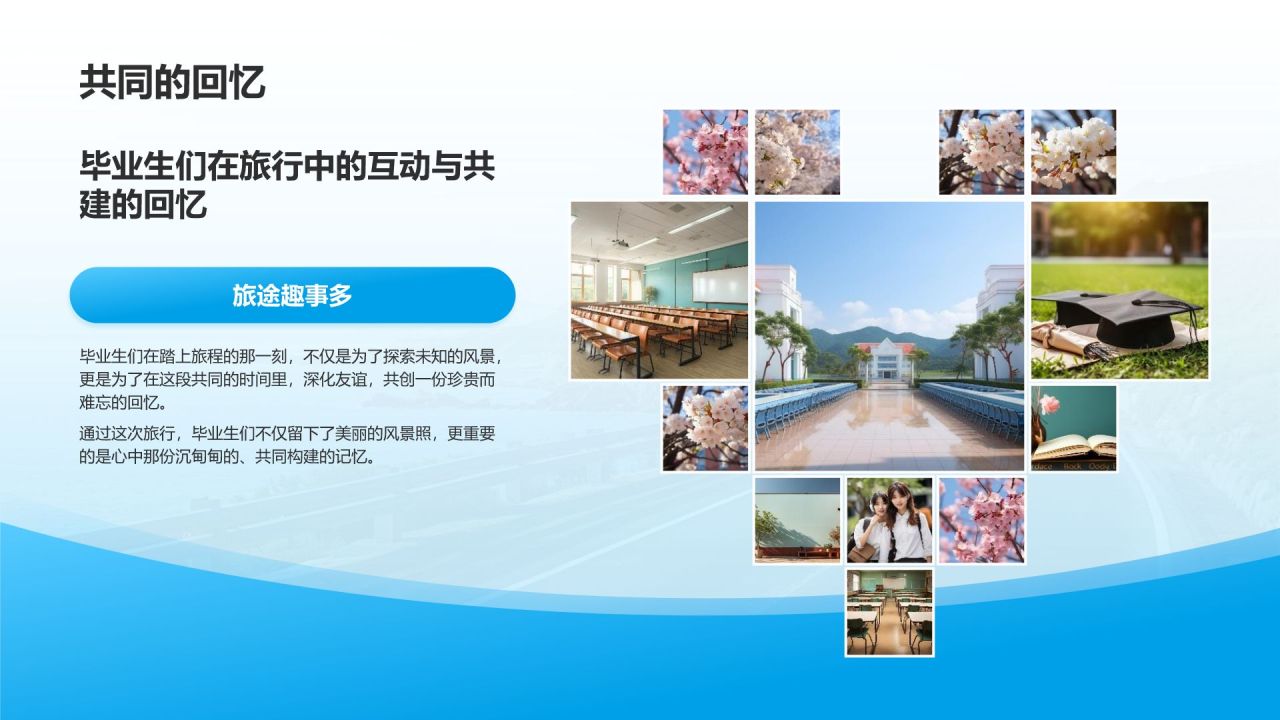 共同的回忆

毕业生们在旅行中的互动与共建的回忆

旅途趣事多

毕业生们在踏上旅程的那一刻，不仅是为了探索未知的风景，更是为了在这段共同的时间里，深化友谊，共创一份珍贵而难忘的回忆。

通过这次旅行，毕业生们不仅留下了美丽的风景照，更重要的是心中那份沉甸甸的、共同构建的记忆。